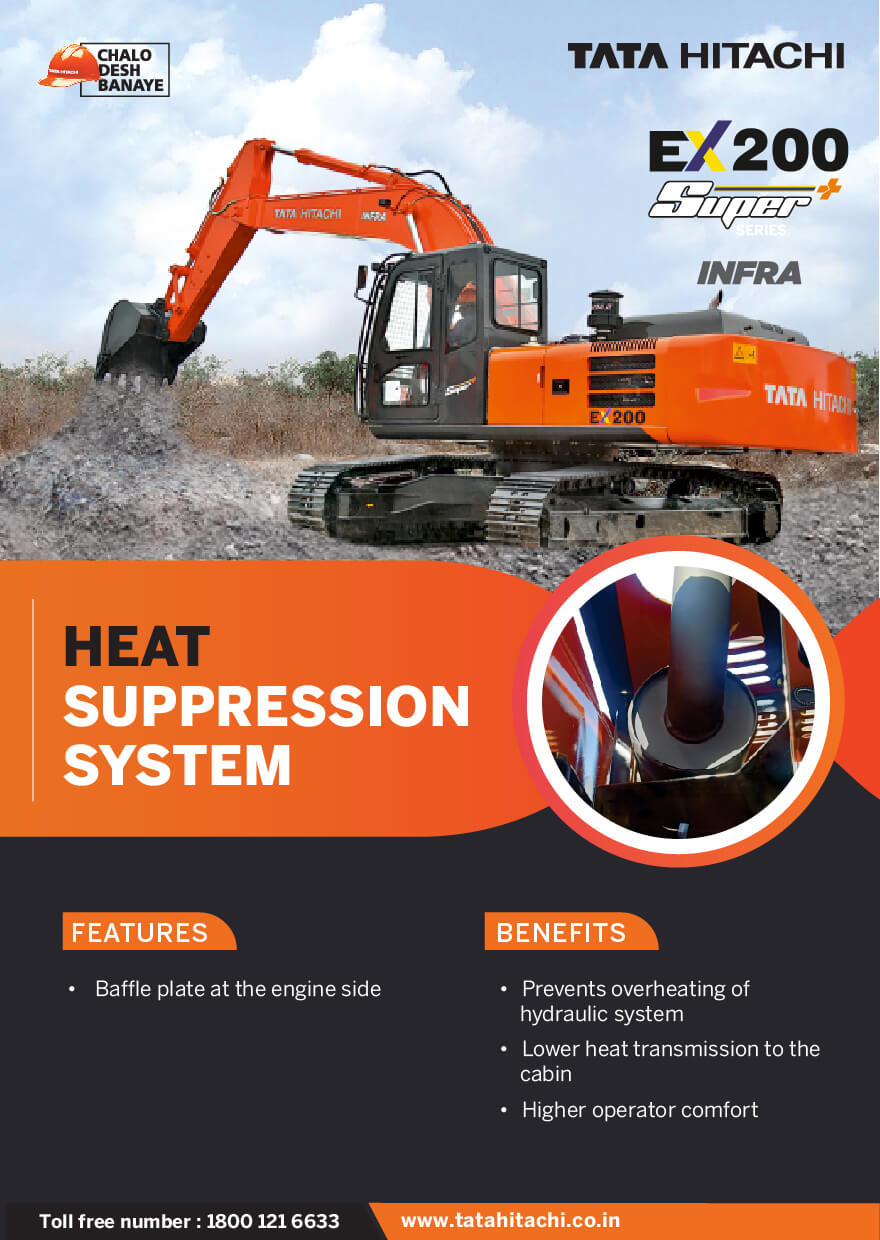 TATA HITACHI
CHALO DESH BANAYE

TATA HITACHI

EX200
Super+
SERIES
INFRA

TATA HITACHI INFRA

TATA HITACHI
EX200

HEAT SUPPRESSION SYSTEM

FEATURES

• Baffle plate at the engine side

BENEFITS

• Prevents overheating of hydraulic system
• Lower heat transmission to the cabin
• Higher operator comfort

Toll free number : 1800 121 6633
www.tatahitachi.co.in